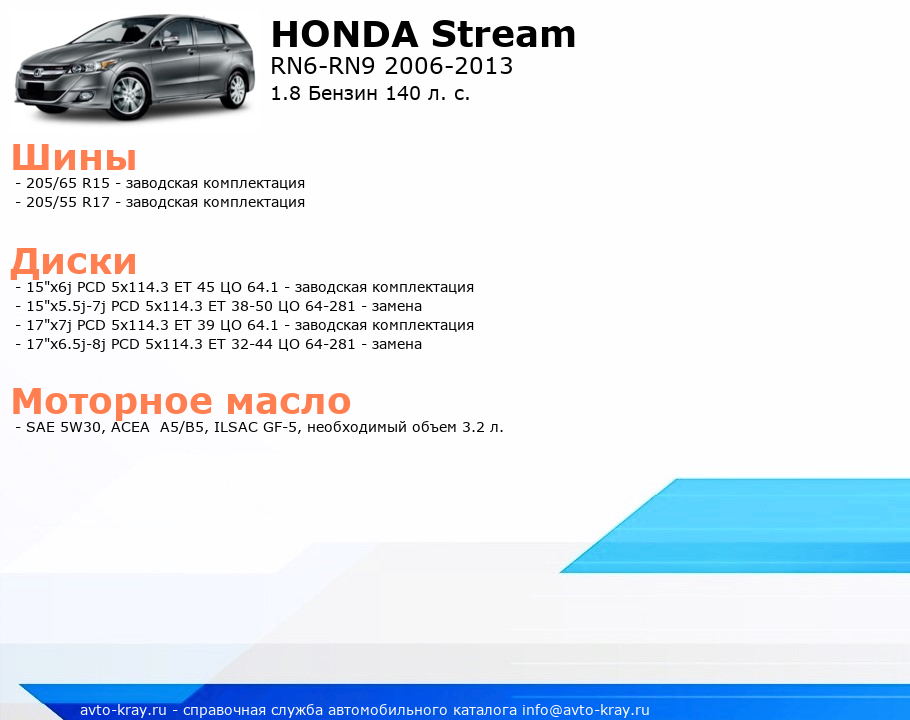 HONDA Stream
RN6-RN9 2006-2013
1.8 Бензин 140 л. с.

Шины
- 205/65 R15 - заводская комплектация
- 205/55 R17 - заводская комплектация

Диски
- 15"x6j PCD 5x114.3 ET 45 ЦО 64.1 - заводская комплектация
- 15"x5.5j-7j PCD 5x114.3 ET 38-50 ЦО 64-281 - замена
- 17"x7j PCD 5x114.3 ET 39 ЦО 64.1 - заводская комплектация
- 17"x6.5j-8j PCD 5x114.3 ET 32-44 ЦО 64-281 - замена

Моторное масло
- SAE 5W30, ACEA A5/B5, ILSAC GF-5, необходимый объем 3.2 л.

avto-kray.ru - справочная служба автомобильного каталога info@avto-kray.ru